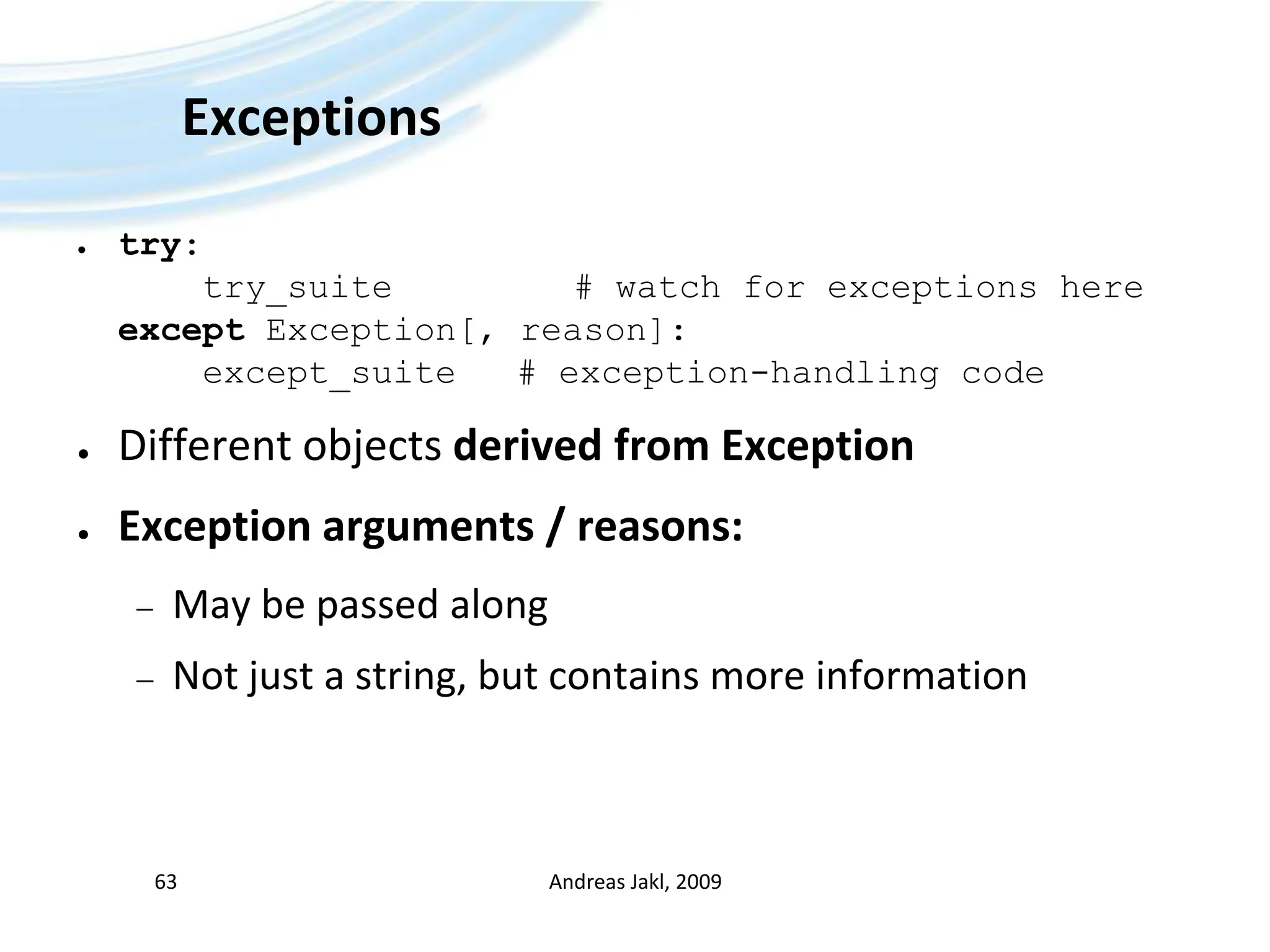 Exceptions

• try:
    try_suite          # watch for exceptions here
  except Exception[, reason]:
    except_suite   # exception-handling code

• Different objects derived from Exception

• Exception arguments / reasons:

– May be passed along

– Not just a string, but contains more information

63

Andreas Jakl, 2009